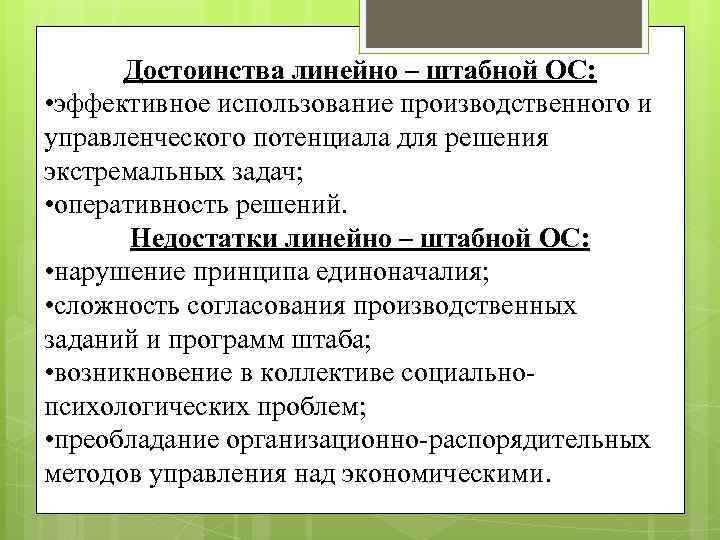 Достоинства линейно – штабной ОС:
•эффективное использование производственного и управленческого потенциала для решения экстремальных задач;
•оперативность решений.

Недостатки линейно – штабной ОС:
•нарушение принципа единоначалия;
•сложность согласования производственных заданий и программ штаба;
•возникновение в коллективе социально-психологических проблем;
•преобладание организационно-распорядительных методов управления над экономическими.